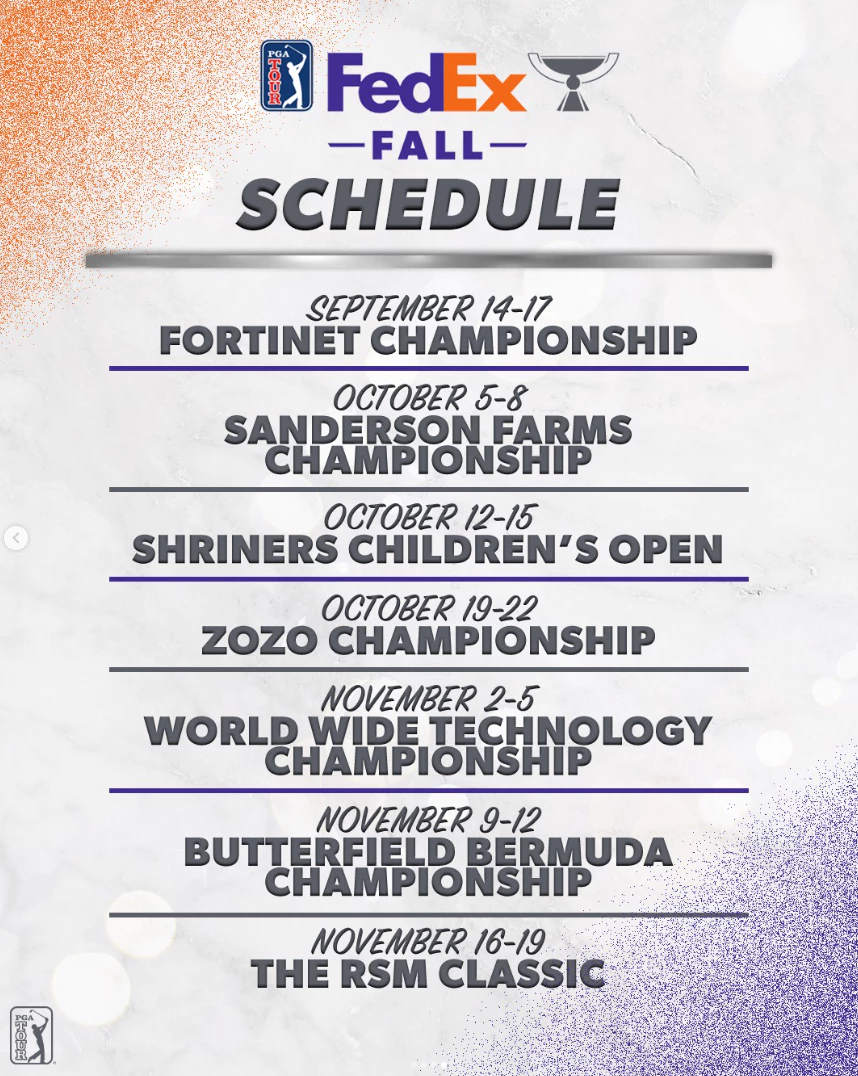 PGA TOUR FedEx
FALL
SCHEDULE

SEPTEMBER 14-17
FORTINET CHAMPIONSHIP

OCTOBER 5-8
SANDERSON FARMS CHAMPIONSHIP

OCTOBER 12-15
SHRINERS CHILDREN'S OPEN

OCTOBER 19-22
ZOZO CHAMPIONSHIP

NOVEMBER 2-5
WORLD WIDE TECHNOLOGY CHAMPIONSHIP

NOVEMBER 9-12
BUTTERFIELD BERMUDA CHAMPIONSHIP

NOVEMBER 16-19
THE RSM CLASSIC

PGA TOUR